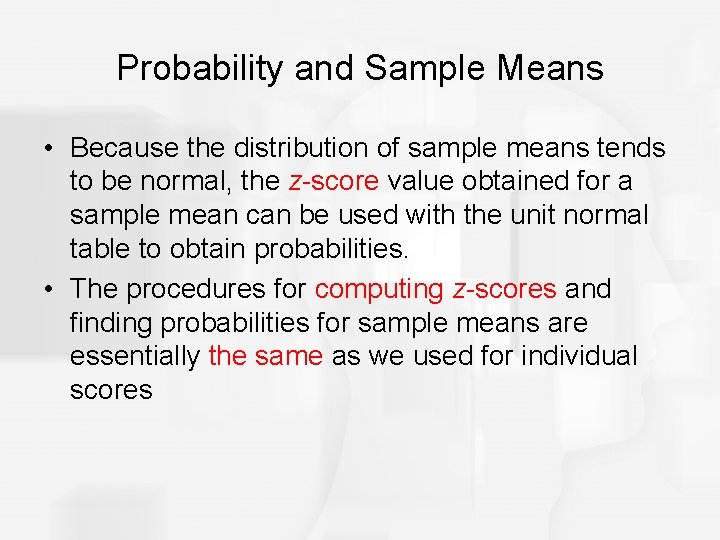 Probability and Sample Means

• Because the distribution of sample means tends to be normal, the z-score value obtained for a sample mean can be used with the unit normal table to obtain probabilities.

• The procedures for computing z-scores and finding probabilities for sample means are essentially the same as we used for individual scores